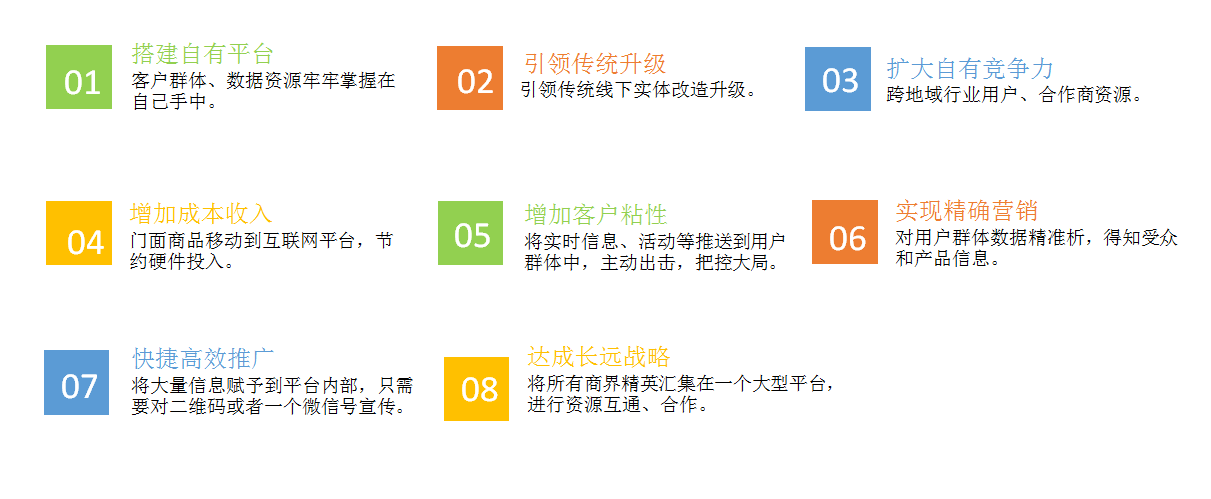 01
搭建自有平台
客户群体、数据资源牢牢掌握在自己手中。

02
引领传统升级
引领传统线下实体改造升级。

03
扩大自有竞争力
跨地域行业用户、合作商资源。

04
增加成本收入
门面商品移动到互联网平台，节约硬件投入。

05
增加客户粘性
将实时信息、活动等推送到用户群体中，主动出击，把控大局。

06
实现精确营销
对用户群体数据精准析，得知受众和产品信息。

07
快捷高效推广
将大量信息赋予到平台内部，只需要对二维码或者一个微信号宣传。

08
达成长远战略
将所有商界精英汇集在一个大型平台，进行资源互通、合作。